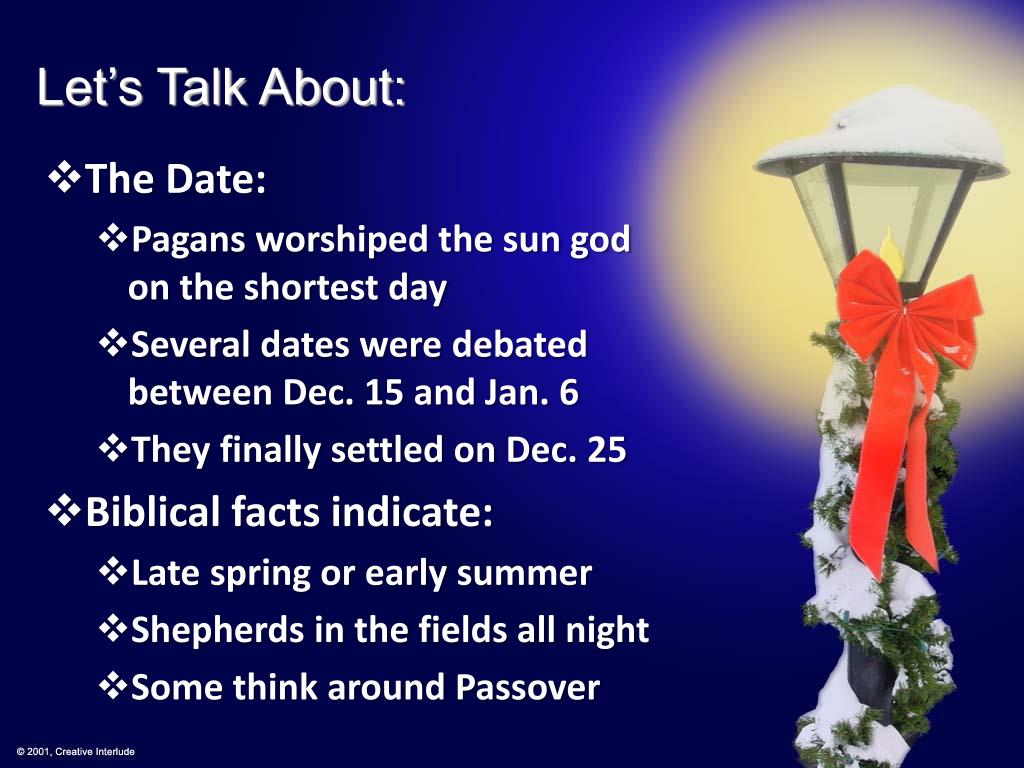 Let's Talk About:

❖The Date:

❖Pagans worshiped the sun god on the shortest day

❖Several dates were debated between Dec. 15 and Jan. 6

❖They finally settled on Dec. 25

❖Biblical facts indicate:

❖Late spring or early summer

❖Shepherds in the fields all night

❖Some think around Passover

© 2001, Creative Interlude